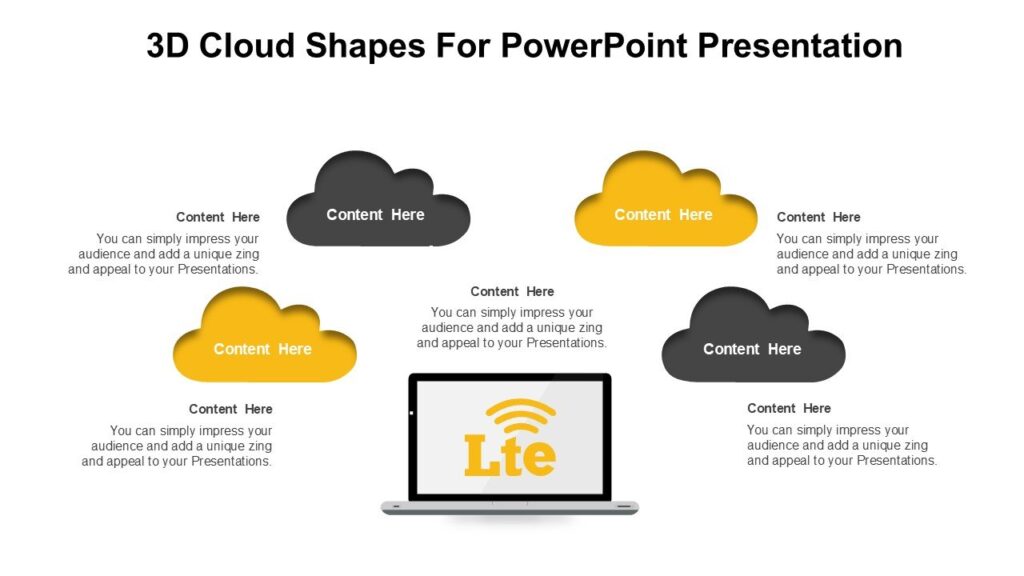 3D Cloud Shapes For PowerPoint Presentation

Content Here

Content Here

You can simply impress your audience and add a unique zing and appeal to your Presentations.

Content Here

Content Here

You can simply impress your audience and add a unique zing and appeal to your Presentations.

Content Here

You can simply impress your audience and add a unique zing and appeal to your Presentations.

Content Here

Content Here

You can simply impress your audience and add a unique zing and appeal to your Presentations.

Content Here

Content Here

You can simply impress your audience and add a unique zing and appeal to your Presentations.

Lte